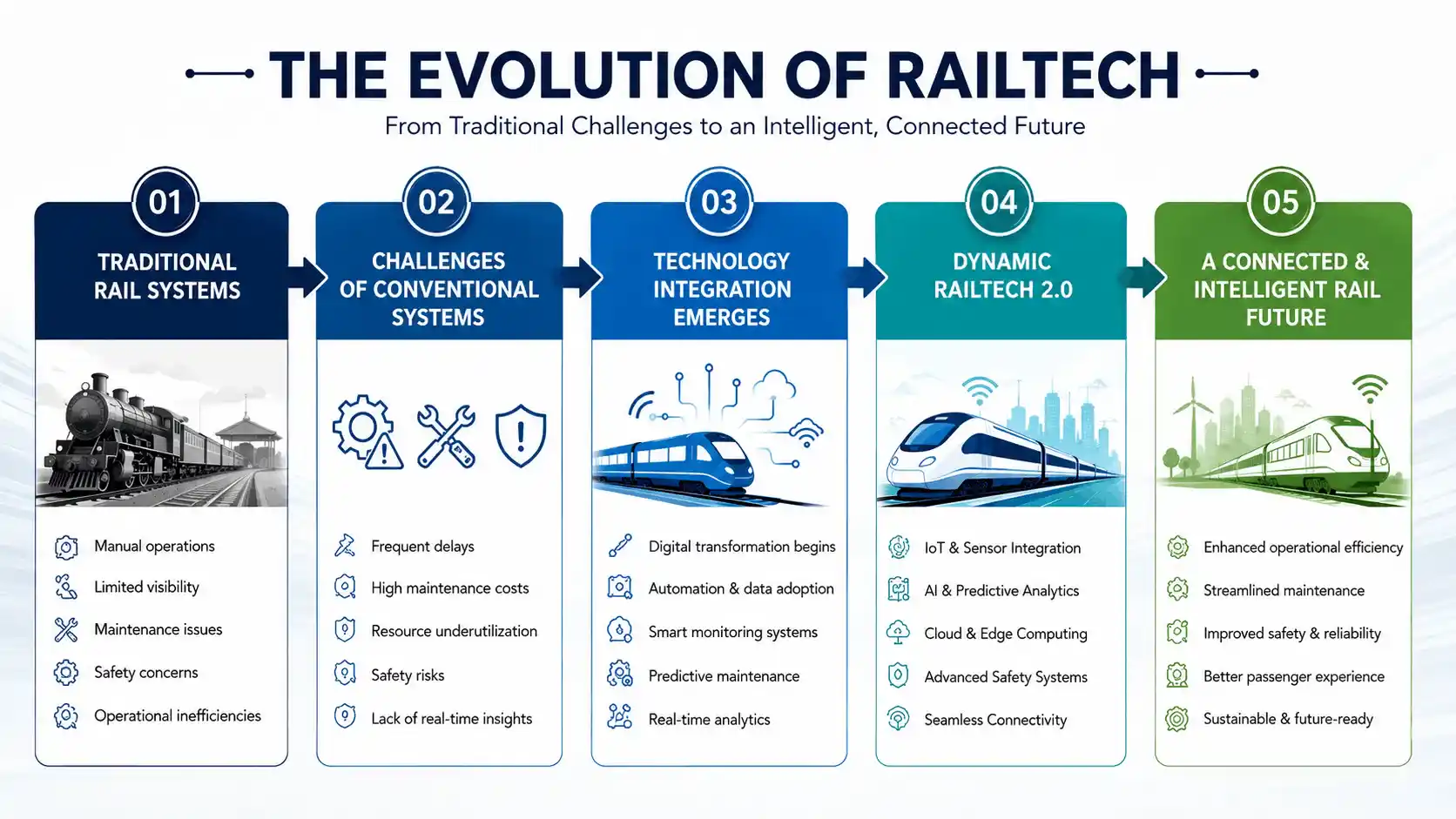 THE EVOLUTION OF RAILTECH

From Traditional Challenges to an Intelligent, Connected Future

01

TRADITIONAL RAIL SYSTEMS

Manual operations
Limited visibility
Maintenance issues
Safety concerns
Operational inefficiencies

02

CHALLENGES OF CONVENTIONAL SYSTEMS

Frequent delays
High maintenance costs
Resource underutilization
Safety risks
Lack of real-time insights

03

TECHNOLOGY INTEGRATION EMERGES

Digital transformation begins
Automation & data adoption
Smart monitoring systems
Predictive maintenance
Real-time analytics

04

DYNAMIC RAILTECH 2.0

IoT & Sensor Integration
AI & Predictive Analytics
Cloud & Edge Computing
Advanced Safety Systems
Seamless Connectivity

05

A CONNECTED & INTELLIGENT RAIL FUTURE

Enhanced operational efficiency
Streamlined maintenance
Improved safety & reliability
Better passenger experience
Sustainable & future-ready